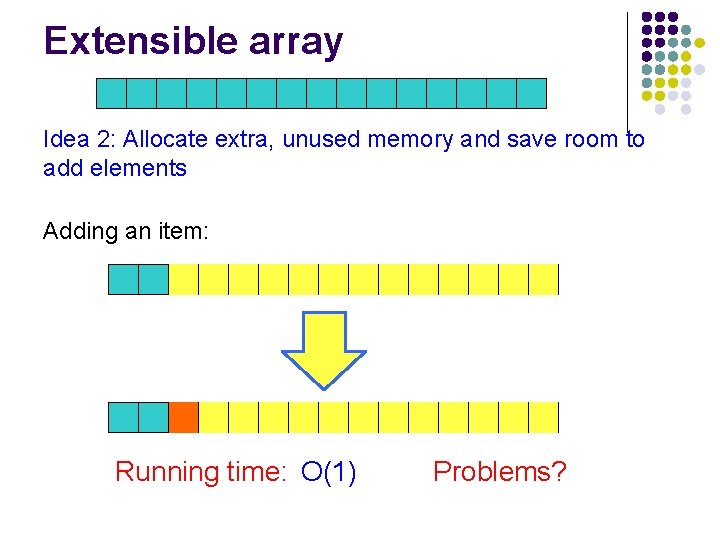 Extensible array

Idea 2: Allocate extra, unused memory and save room to add elements

Adding an item:

Running time: O(1)

Problems?